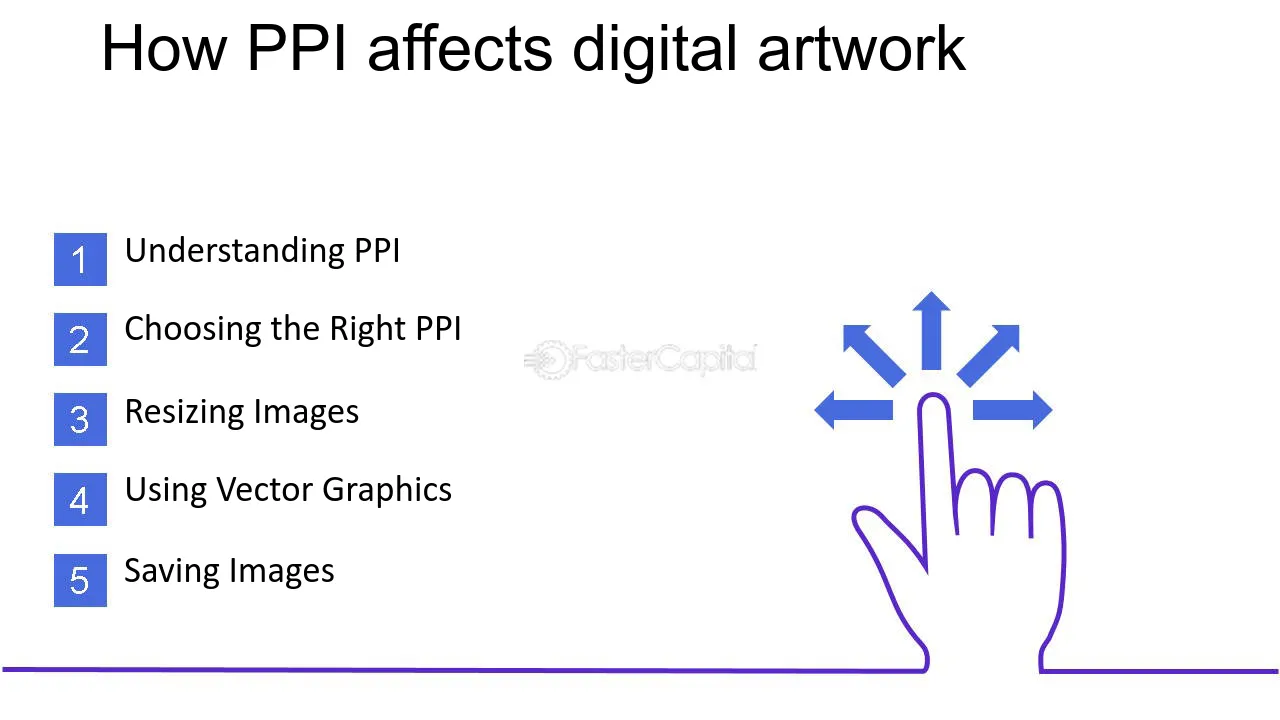 How PPI affects digital artwork

1 Understanding PPI

2 Choosing the Right PPI

3 Resizing Images

4 Using Vector Graphics

5 Saving Images

FasterCapital